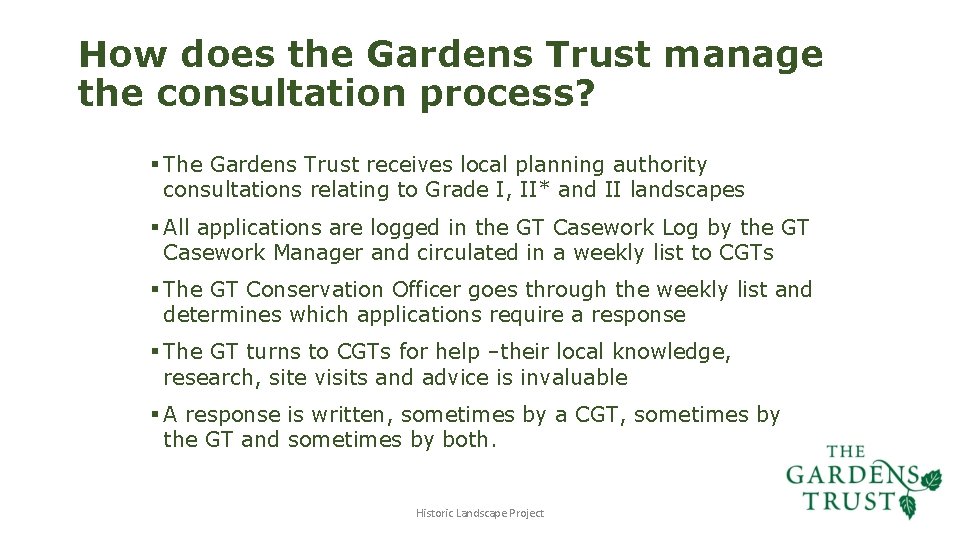 How does the Gardens Trust manage the consultation process?

▪ The Gardens Trust receives local planning authority consultations relating to Grade I, II* and II landscapes

▪ All applications are logged in the GT Casework Log by the GT Casework Manager and circulated in a weekly list to CGTs

▪ The GT Conservation Officer goes through the weekly list and determines which applications require a response

▪ The GT turns to CGTs for help –their local knowledge, research, site visits and advice is invaluable

▪ A response is written, sometimes by a CGT, sometimes by the GT and sometimes by both.

THE GARDENS TRUST

Historic Landscape Project